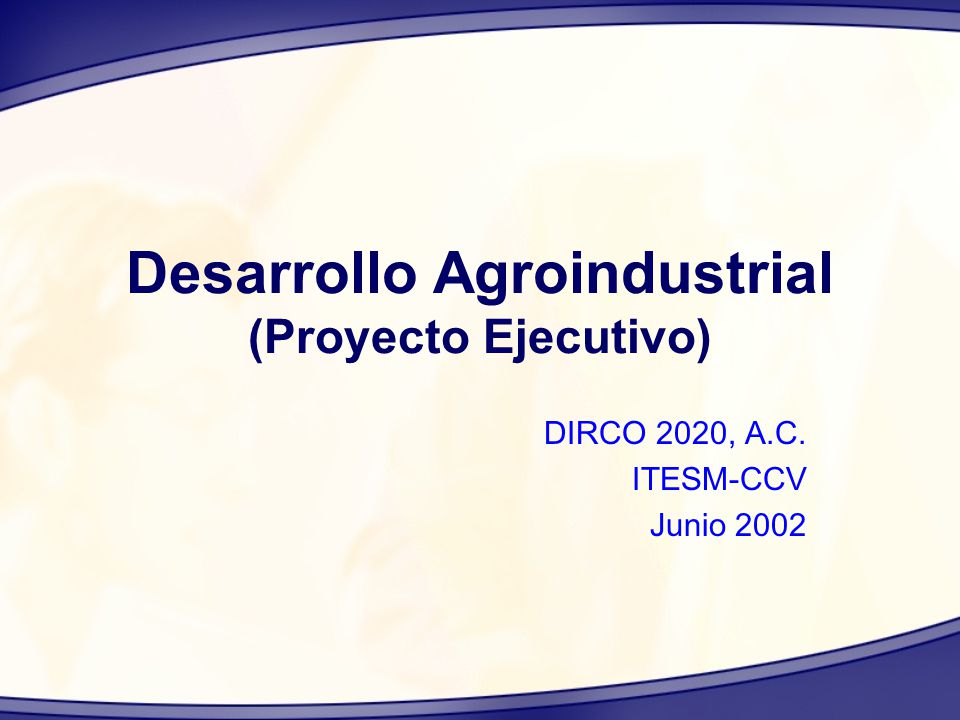 Desarrollo Agroindustrial
(Proyecto Ejecutivo)

DIRCO 2020, A.C.
ITESM-CCV
Junio 2002